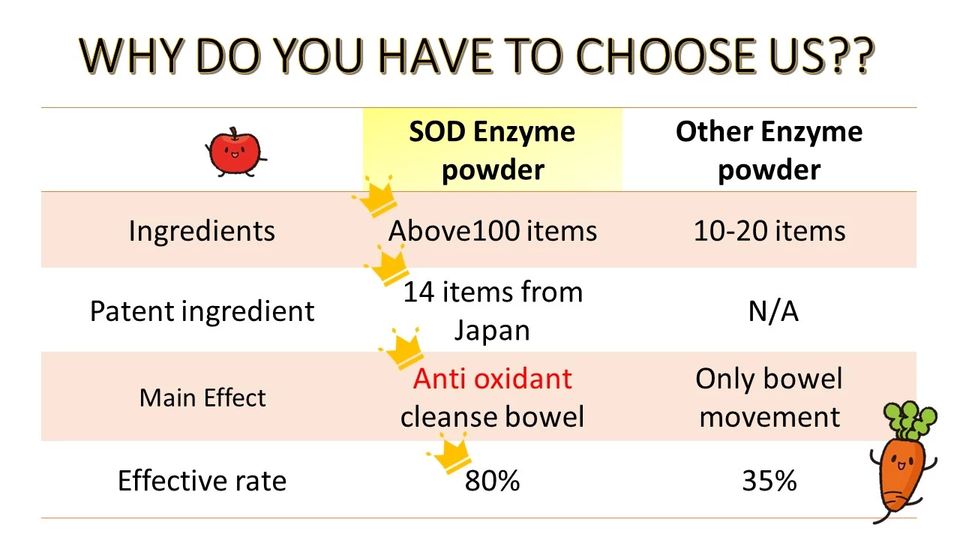 WHY DO YOU HAVE TO CHOOSE US??

| | SOD Enzyme powder | Other Enzyme powder |
|---|---|---|
| Ingredients | Above100 items | 10-20 items |
| Patent ingredient | 14 items from Japan | N/A |
| Main Effect | Anti oxidant cleanse bowel | Only bowel movement |
| Effective rate | 80% | 35% |